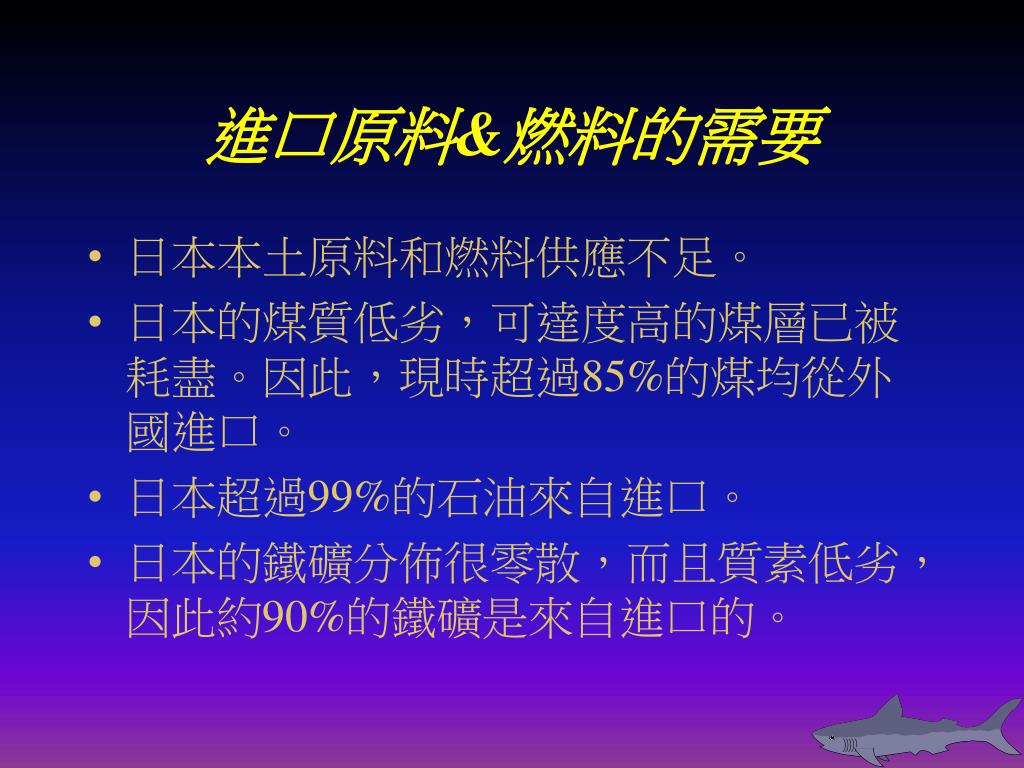 進口原料&燃料的需要

• 日本本土原料和燃料供應不足。
• 日本的煤質低劣，可達度高的煤層已被耗盡。因此，現時超過85%的煤均從外國進口。
• 日本超過99%的石油來自進口。
• 日本的鐵礦分佈很零散，而且質素低劣，因此約90%的鐵礦是來自進口的。